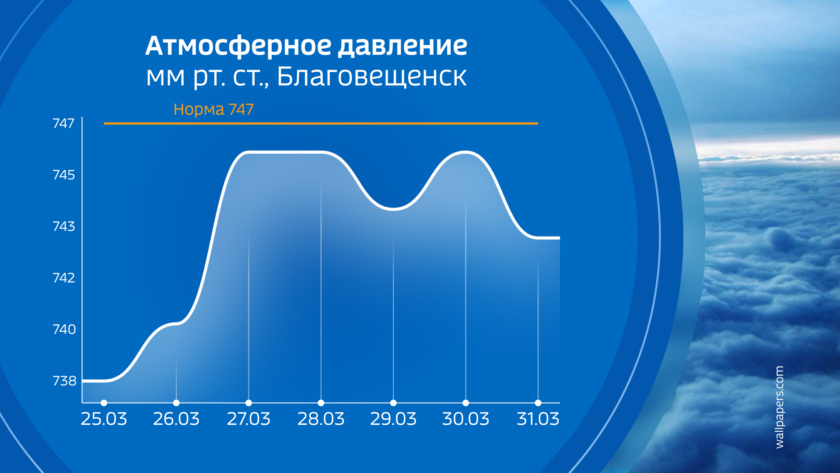 Атмосферное давление
мм рт. ст., Благовещенск

Норма 747

747
745
743
742
740
738

25.03
26.03
27.03
28.03
29.03
30.03
31.03

wallpapers.com